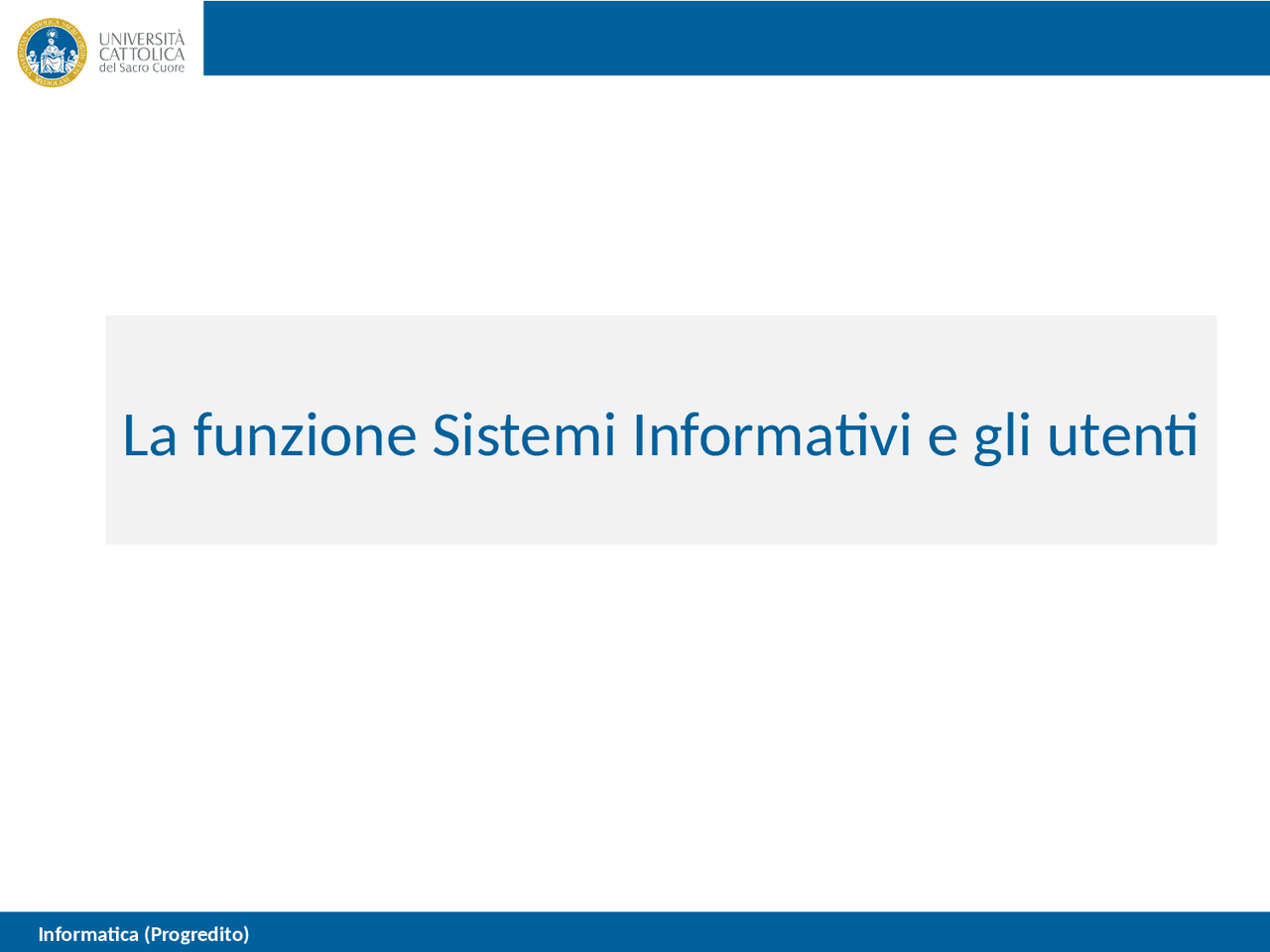 UNIVERSITÀ
CATTOLICA
del Sacro Cuore

La funzione Sistemi Informativi e gli utenti

Informatica (Progredito)